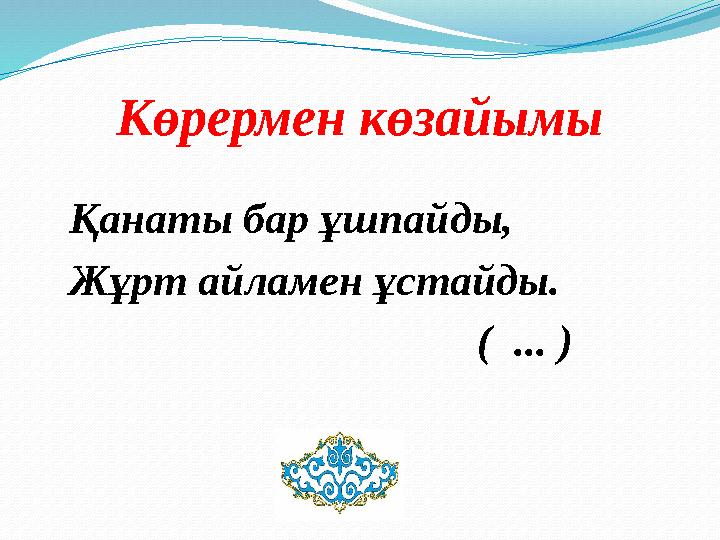 Көрермен көзайымы

Қанаты бар ұшпайды,
Жұрт айламен ұстайды.
( ... )